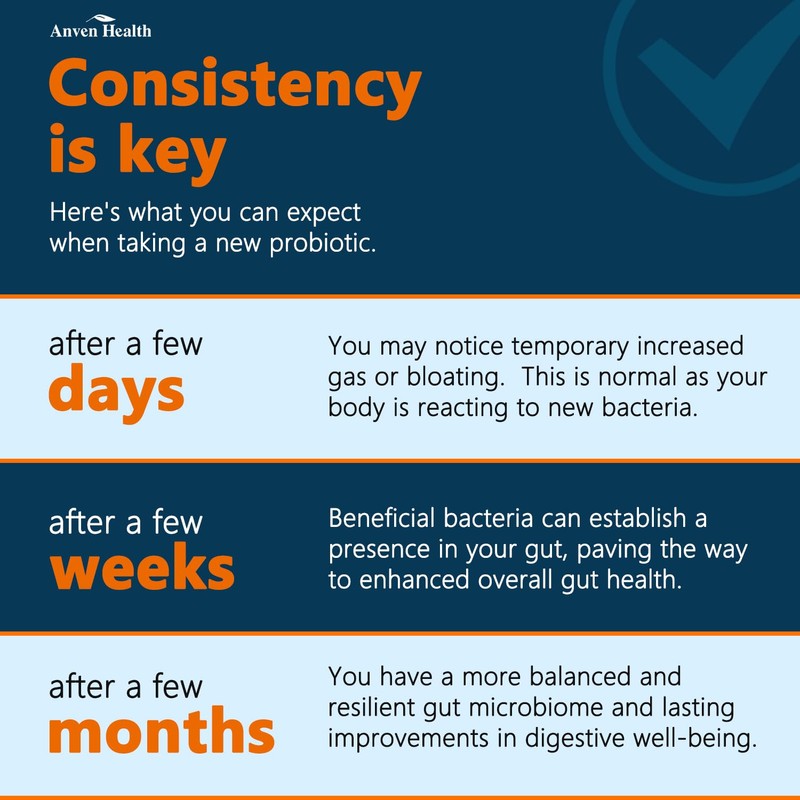 Anven Health

Consistency is key

Here's what you can expect when taking a new probiotic.

after a few days

You may notice temporary increased gas or bloating.  This is normal as your body is reacting to new bacteria.

after a few weeks

Beneficial bacteria can establish a presence in your gut, paving the way to enhanced overall gut health.

after a few months

You have a more balanced and resilient gut microbiome and lasting improvements in digestive well-being.